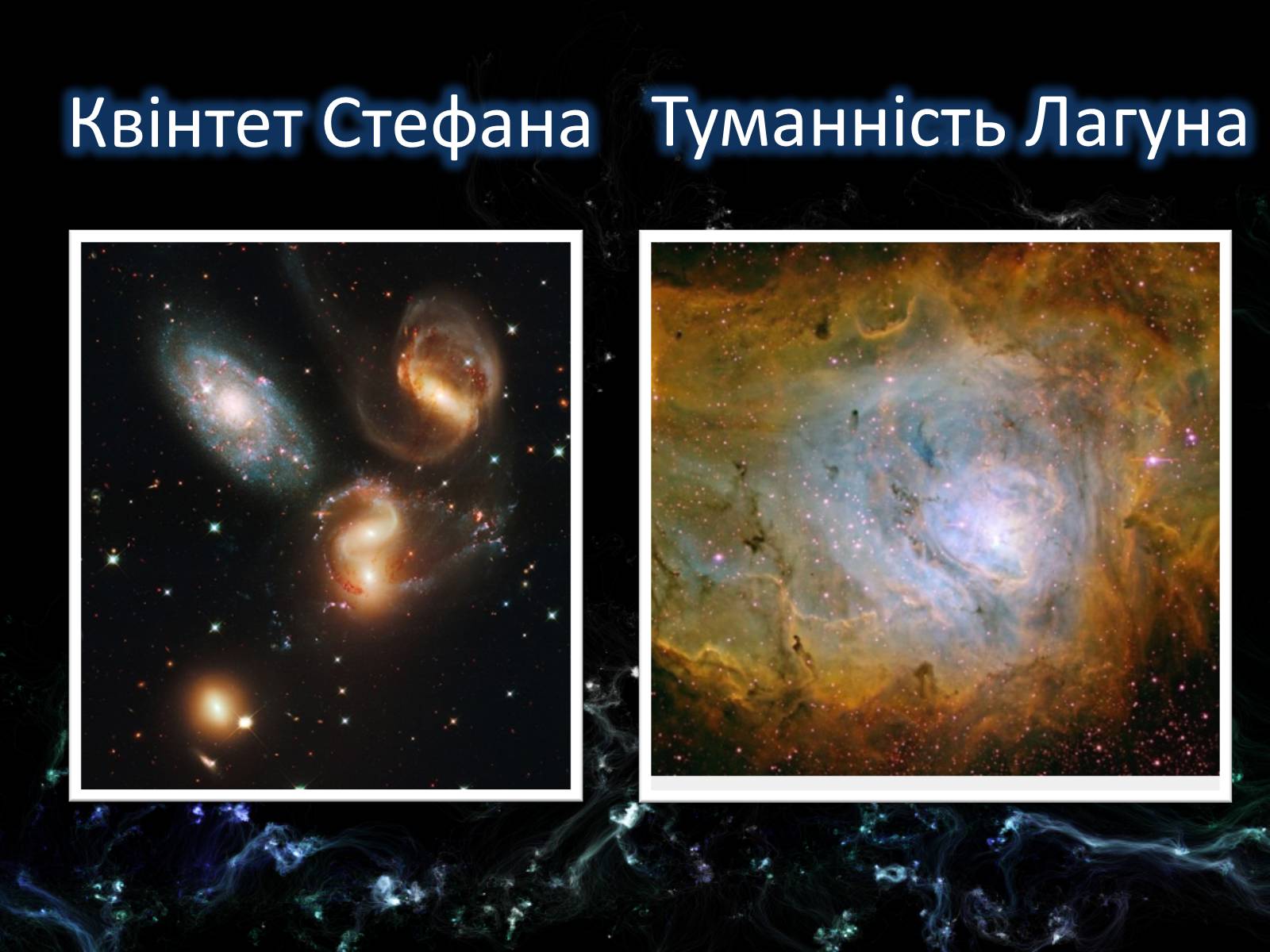 Квінтет Стефана

Туманність Лагуна